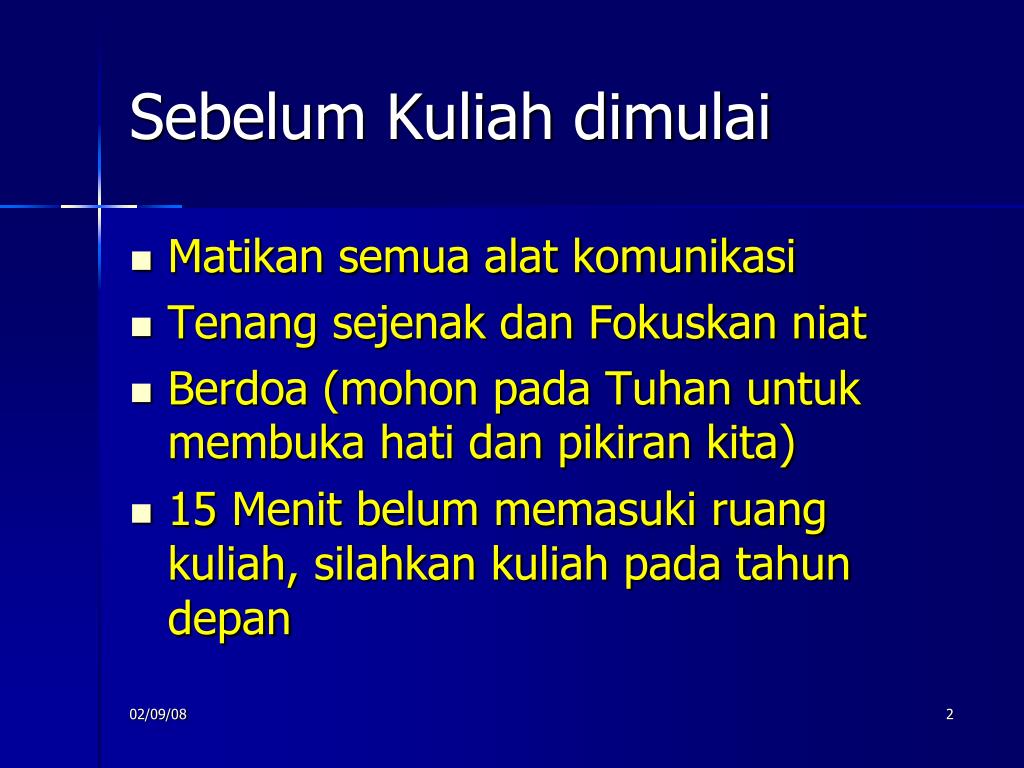 Sebelum Kuliah dimulai

- Matikan semua alat komunikasi
- Tenang sejenak dan Fokuskan niat
- Berdoa (mohon pada Tuhan untuk membuka hati dan pikiran kita)
- 15 Menit belum memasuki ruang kuliah, silahkan kuliah pada tahun depan

02/09/08

2